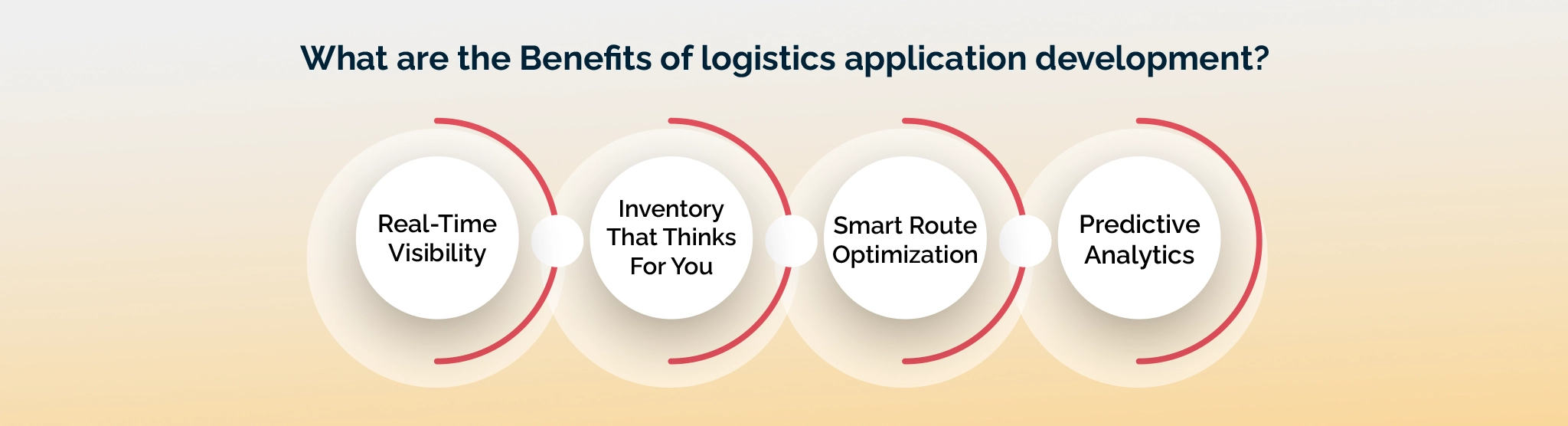 What are the Benefits of logistics application development?

Real-Time Visibility

Inventory That Thinks For You

Smart Route Optimization

Predictive Analytics